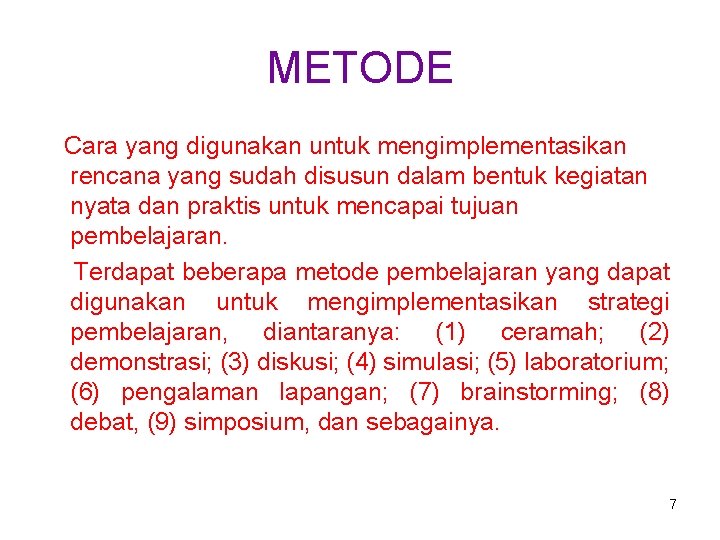 METODE

Cara yang digunakan untuk mengimplementasikan rencana yang sudah disusun dalam bentuk kegiatan nyata dan praktis untuk mencapai tujuan pembelajaran.

Terdapat beberapa metode pembelajaran yang dapat digunakan untuk mengimplementasikan strategi pembelajaran, diantaranya: (1) ceramah; (2) demonstrasi; (3) diskusi; (4) simulasi; (5) laboratorium; (6) pengalaman lapangan; (7) brainstorming; (8) debat, (9) simposium, dan sebagainya.

7